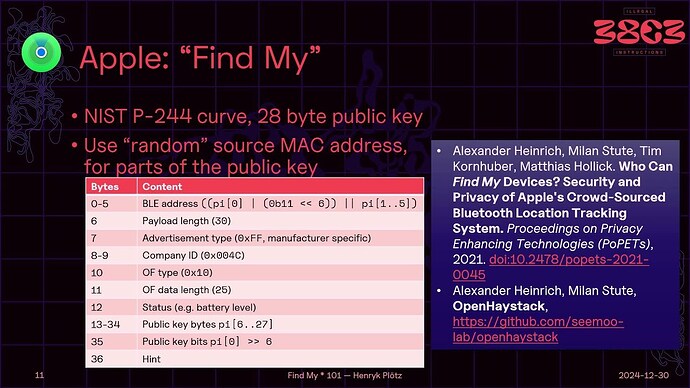 ILLEGAL
38C3
INSTRUCTIONS

Apple: “Find My”

• NIST P-244 curve, 28 byte public key
• Use “random” source MAC address, for parts of the public key

| Bytes | Content |
|---|---|
| 0-5 | BLE address ((pi[0] \| (0b11 << 6)) \|\| pi[1..5]) |
| 6 | Payload length (30) |
| 7 | Advertisement type (0xFF, manufacturer specific) |
| 8-9 | Company ID (0x004C) |
| 10 | OF type (0x10) |
| 11 | OF data length (25) |
| 12 | Status (e.g. battery level) |
| 13-34 | Public key bytes pi[6..27] |
| 35 | Public key bits pi[0] >> 6 |
| 36 | Hint |

• Alexander Heinrich, Milan Stute, Tim Kornhuber, Matthias Hollick. Who Can Find My Devices? Security and Privacy of Apple's Crowd-Sourced Bluetooth Location Tracking System. Proceedings on Privacy Enhancing Technologies (PoPETs), 2021. doi:10.2478/popets-2021-0045
• Alexander Heinrich, Milan Stute, OpenHaystack, https://github.com/seemoo-lab/openhaystack

11 Find My * 101 — Henryk Plötz 2024-12-30